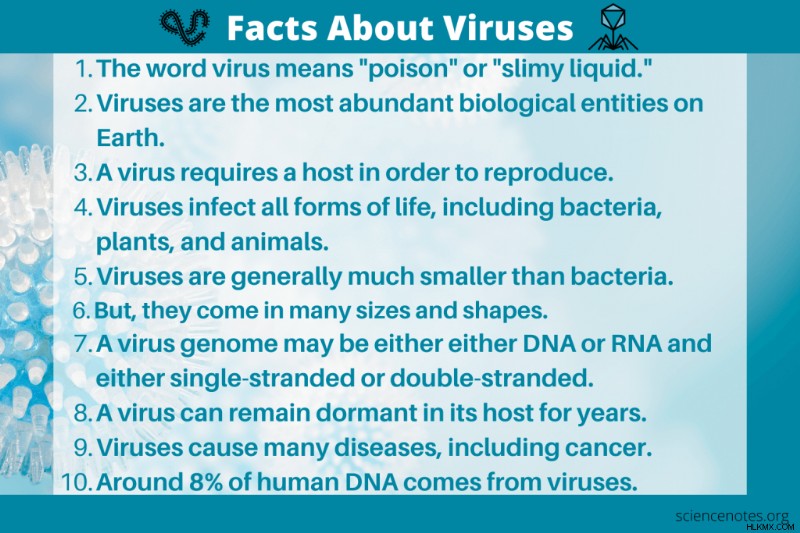 Facts About Viruses

1. The word virus means "poison" or "slimy liquid."
2. Viruses are the most abundant biological entities on Earth.
3. A virus requires a host in order to reproduce.
4. Viruses infect all forms of life, including bacteria, plants, and animals.
5. Viruses are generally much smaller than bacteria.
6. But, they come in many sizes and shapes.
7. A virus genome may be either either DNA or RNA and either single-stranded or double-stranded.
8. A virus can remain dormant in its host for years.
9. Viruses cause many diseases, including cancer.
10. Around 8% of human DNA comes from viruses.

sciencenotes.org
HLKMX.COM